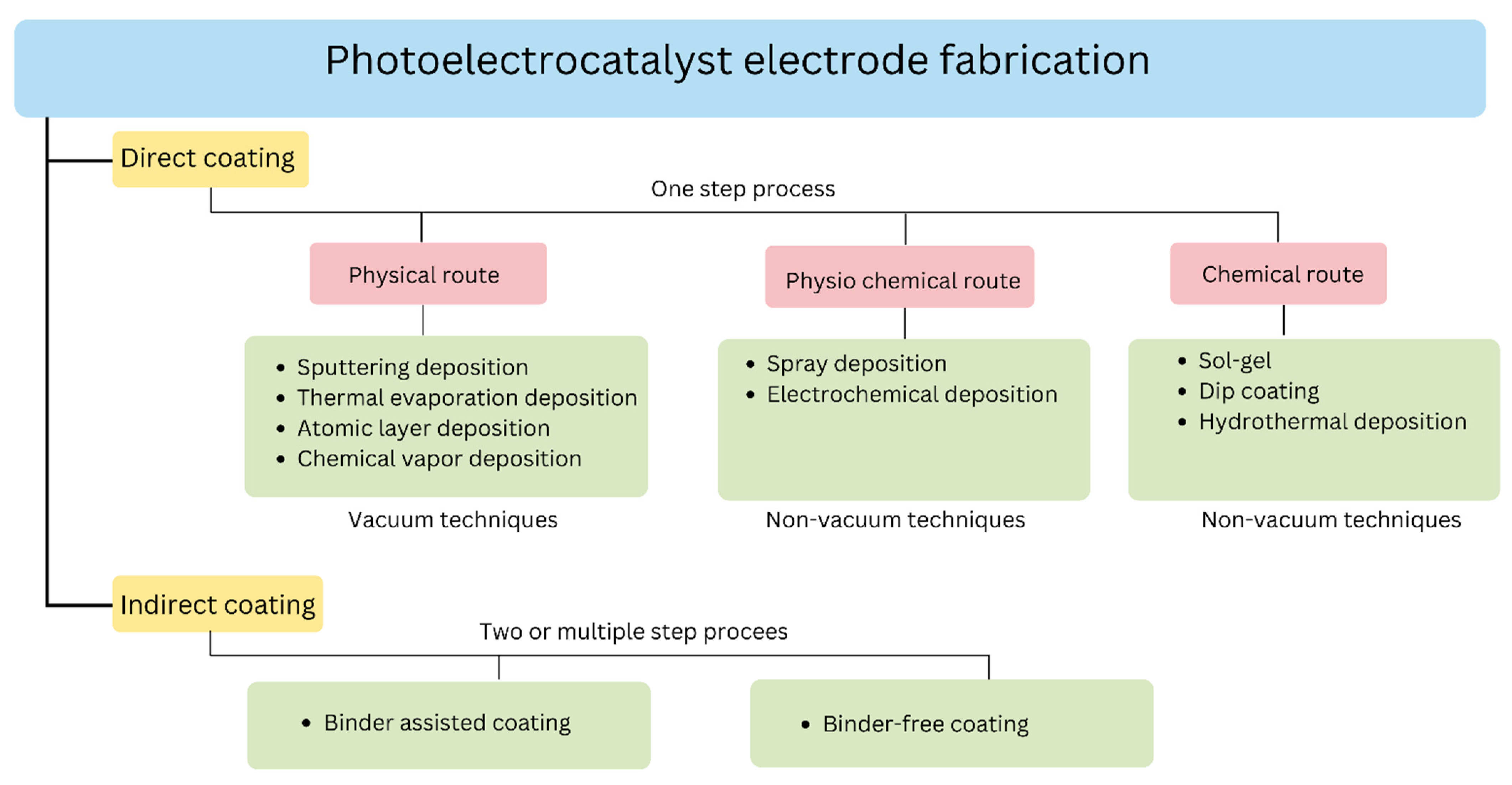 Photoelectrocatalyst electrode fabrication

Direct coating

One step process

Physical route

- Sputtering deposition
- Thermal evaporation deposition
- Atomic layer deposition
- Chemical vapor deposition

Vacuum techniques

Physio chemical route

- Spray deposition
- Electrochemical deposition

Non-vacuum techniques

Chemical route

- Sol-gel
- Dip coating
- Hydrothermal deposition

Non-vacuum techniques

Indirect coating

Two or multiple step procees

- Binder assisted coating

- Binder-free coating